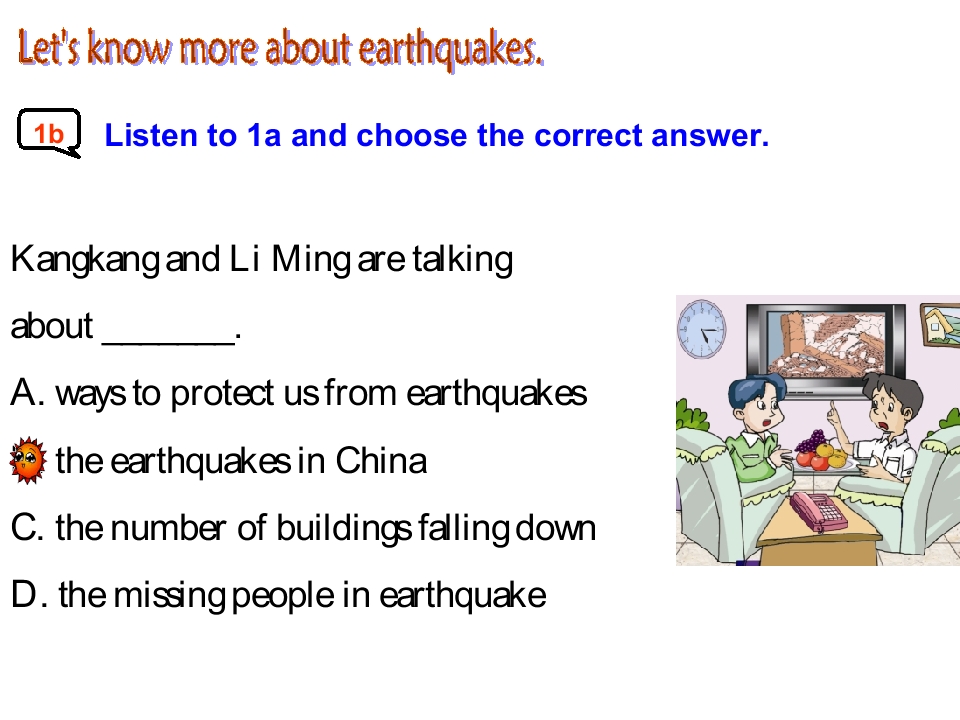 Let's know more about earthquakes.

1b Listen to 1a and choose the correct answer.

Kangkang and Li Ming are talking about _______.

A. ways to protect us from earthquakes

the earthquakes in China

C. the number of buildings falling down

D. the missing people in earthquake